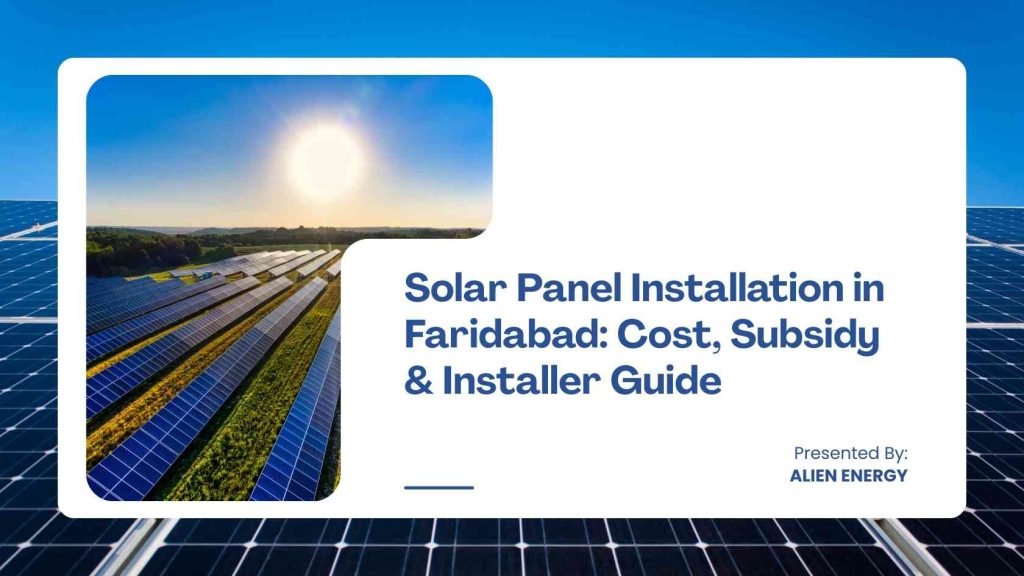 Solar Panel Installation in Faridabad: Cost, Subsidy & Installer Guide

Presented By:
ALIEN ENERGY